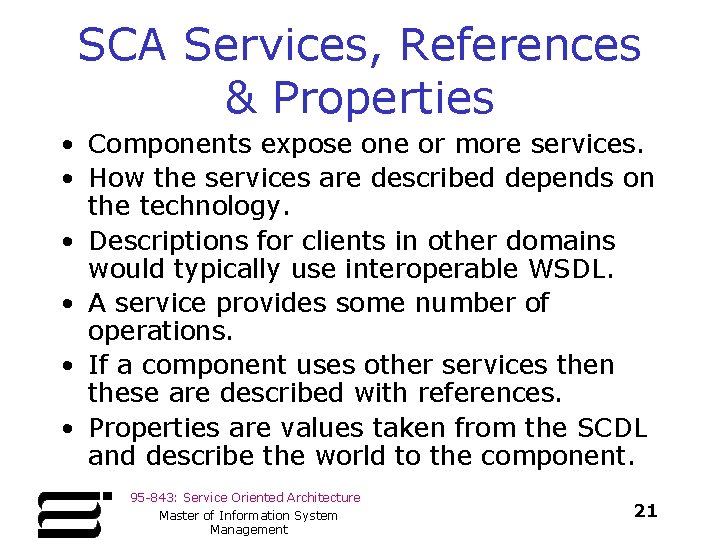 SCA Services, References & Properties

• Components expose one or more services.
• How the services are described depends on the technology.
• Descriptions for clients in other domains would typically use interoperable WSDL.
• A service provides some number of operations.
• If a component uses other services then these are described with references.
• Properties are values taken from the SCDL and describe the world to the component.

95-843: Service Oriented Architecture
Master of Information System Management
21